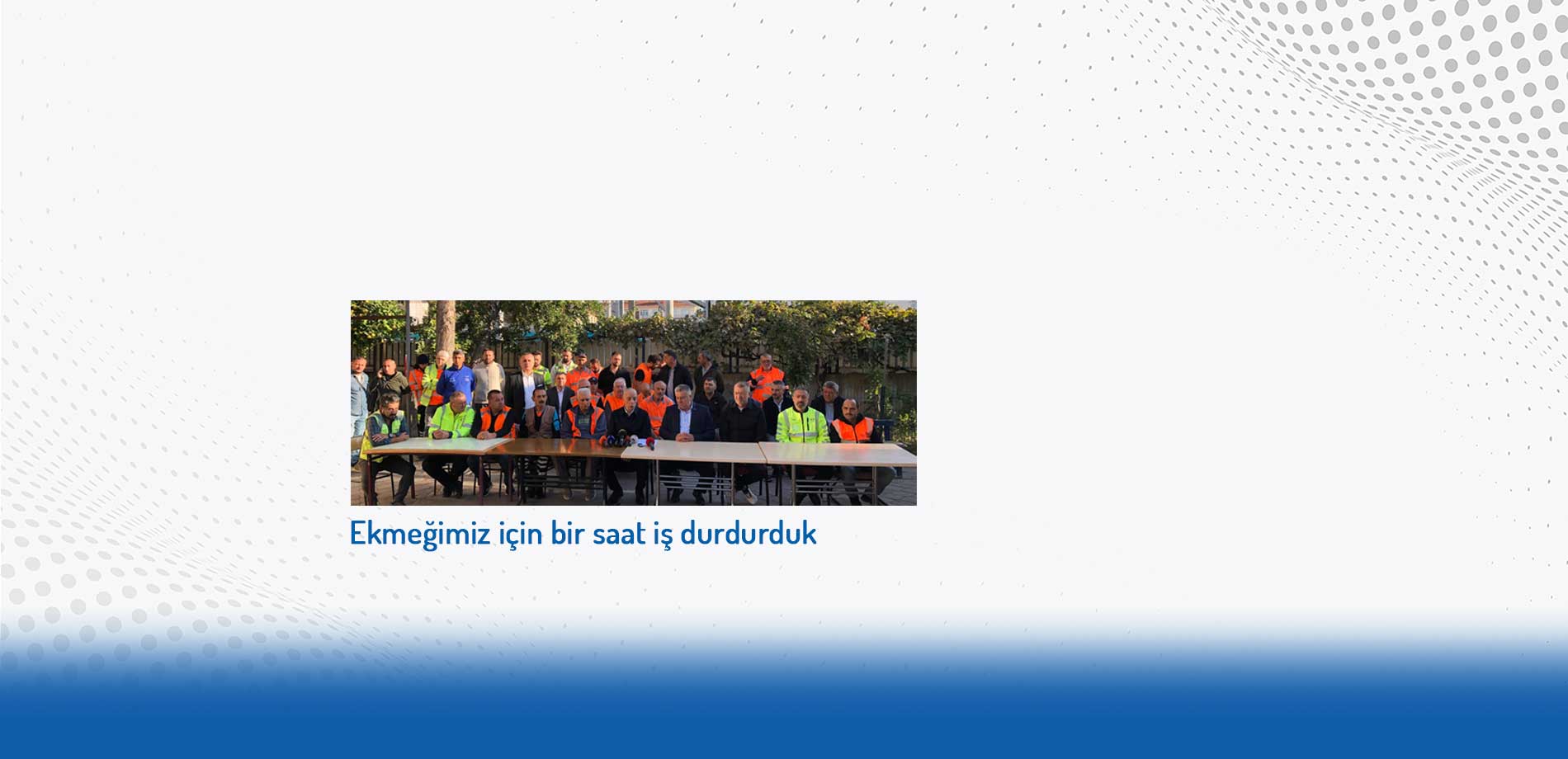 Ekmeğimiz için bir saat iş durdurduk